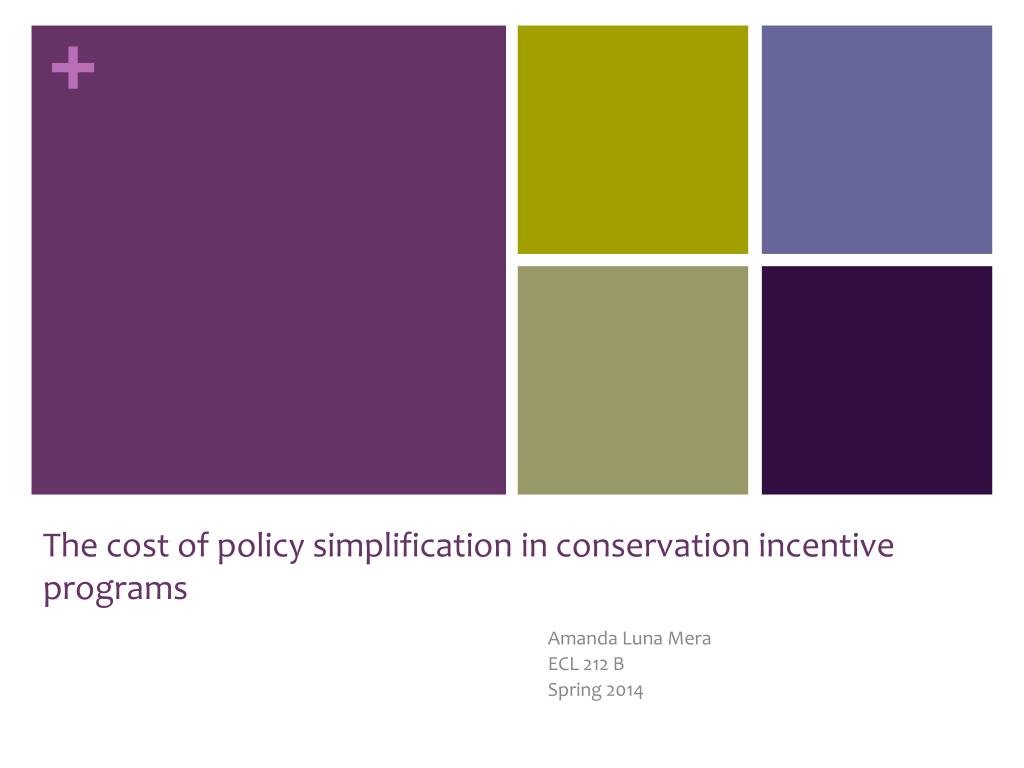 +

The cost of policy simplification in conservation incentive programs

Amanda Luna Mera
ECL 212 B
Spring 2014